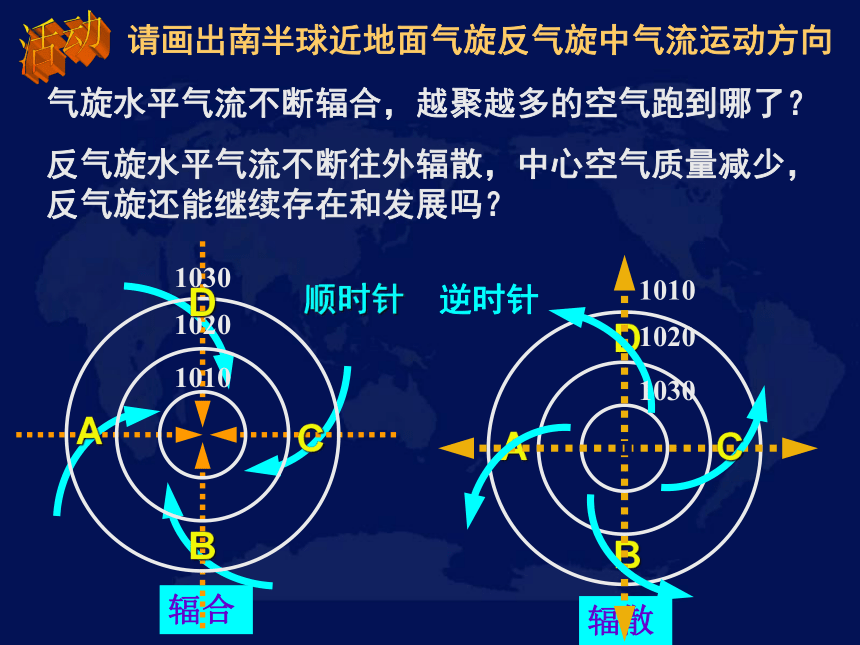 活动 请画出南半球近地面气旋反气旋中气流运动方向

气旋水平气流不断辐合，越聚越多的空气跑到哪了？

反气旋水平气流不断往外辐散，中心空气质量减少，反气旋还能继续存在和发展吗？

1030
D
1020
1010
A
C
B
辐合

顺时针 逆时针

1010
D
1020
1030
A
C
B
辐散